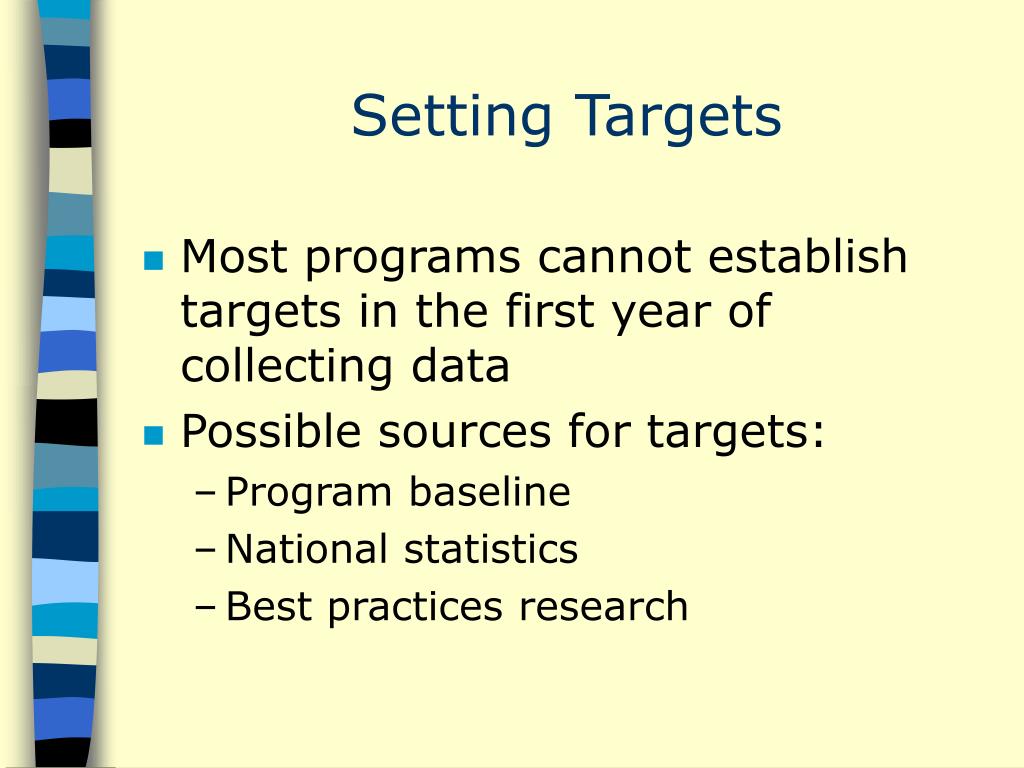 Setting Targets

- Most programs cannot establish targets in the first year of collecting data
- Possible sources for targets:
  – Program baseline
  – National statistics
  – Best practices research